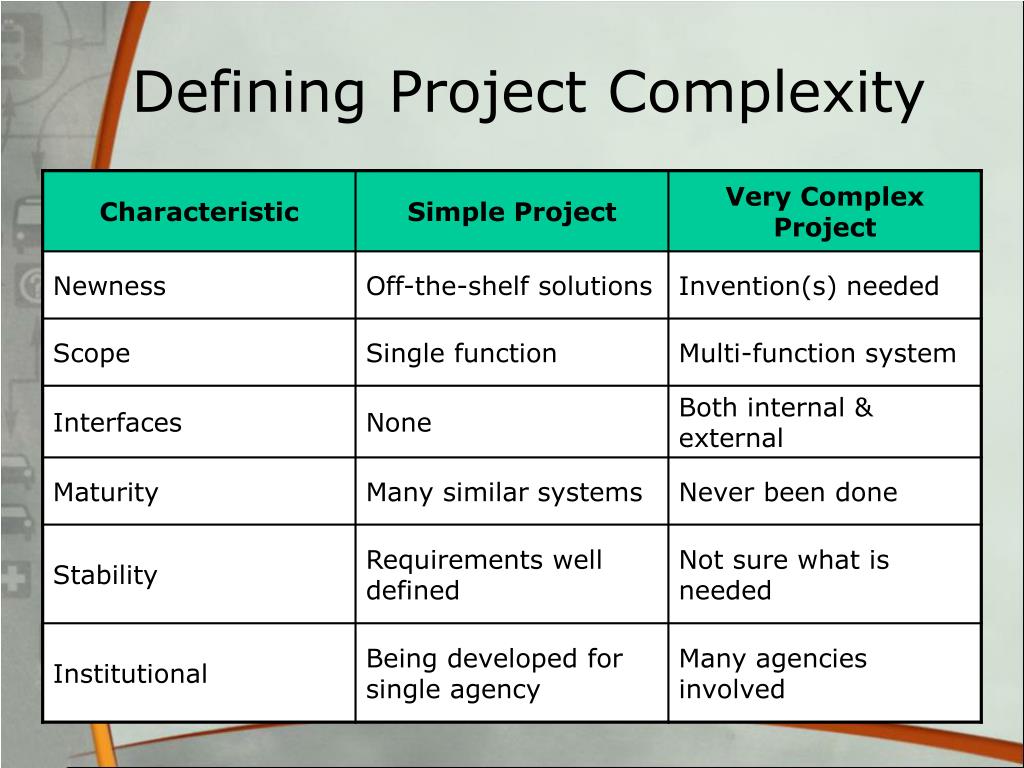 Defining Project Complexity

| Characteristic | Simple Project | Very Complex Project |
|---|---|---|
| Newness | Off-the-shelf solutions | Invention(s) needed |
| Scope | Single function | Multi-function system |
| Interfaces | None | Both internal & external |
| Maturity | Many similar systems | Never been done |
| Stability | Requirements well defined | Not sure what is needed |
| Institutional | Being developed for single agency | Many agencies involved |